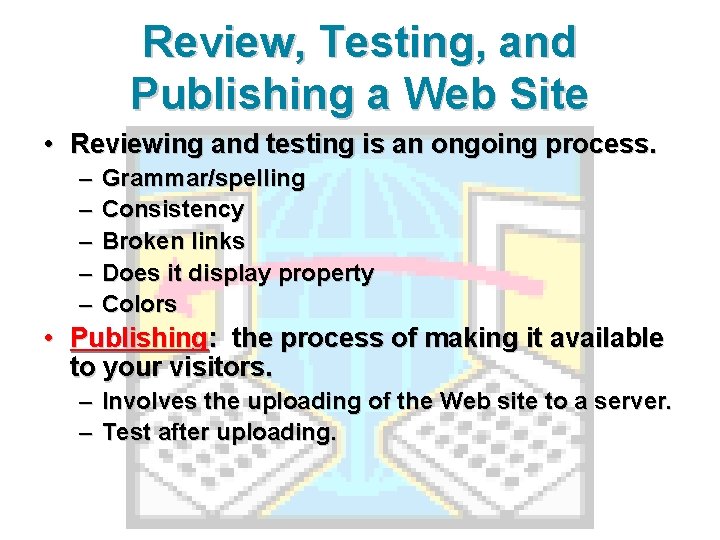 Review, Testing, and Publishing a Web Site

• Reviewing and testing is an ongoing process.
– Grammar/spelling
– Consistency
– Broken links
– Does it display property
– Colors

• Publishing: the process of making it available to your visitors.
– Involves the uploading of the Web site to a server.
– Test after uploading.